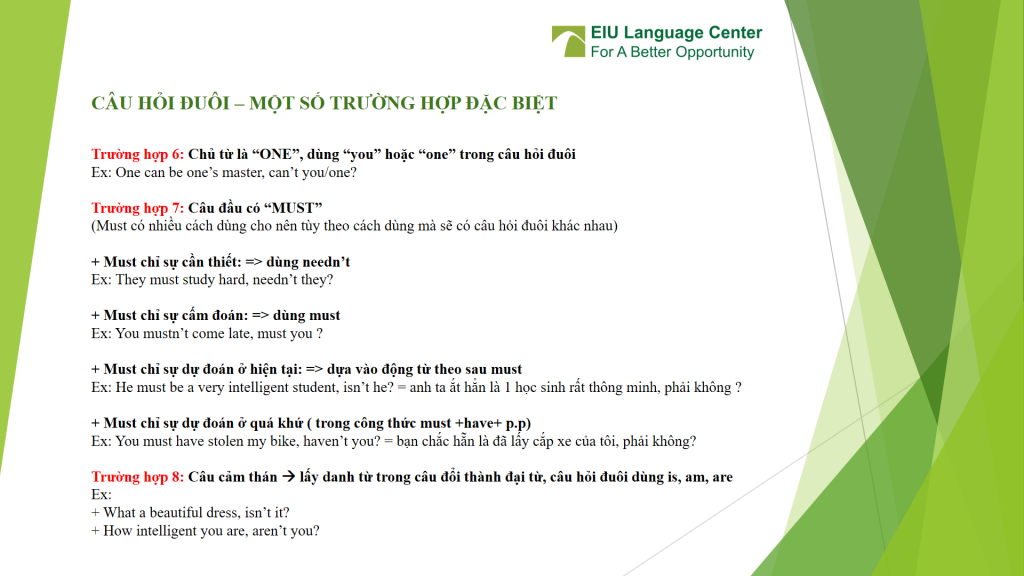 EIU Language Center
For A Better Opportunity

CÂU HỎI ĐUÔI – MỘT SỐ TRƯỜNG HỢP ĐẶC BIỆT

Trường hợp 6: Chủ từ là “ONE”, dùng “you” hoặc “one” trong câu hỏi đuôi
Ex: One can be one’s master, can’t you/one?

Trường hợp 7: Câu đầu có “MUST”
(Must có nhiều cách dùng cho nên tùy theo cách dùng mà sẽ có câu hỏi đuôi khác nhau)

+ Must chỉ sự cần thiết: => dùng needn’t
Ex: They must study hard, needn’t they?

+ Must chỉ sự cấm đoán: => dùng must
Ex: You mustn’t come late, must you ?

+ Must chỉ sự dự đoán ở hiện tại: => dựa vào động từ theo sau must
Ex: He must be a very intelligent student, isn’t he? = anh ta ắt hẳn là 1 học sinh rất thông minh, phải không ?

+ Must chỉ sự dự đoán ở quá khứ ( trong công thức must +have+ p.p)
Ex: You must have stolen my bike, haven’t you? = bạn chắc hẳn là đã lấy cắp xe của tôi, phải không?

Trường hợp 8: Câu cảm thán → lấy danh từ trong câu đổi thành đại từ, câu hỏi đuôi dùng is, am, are
Ex:
+ What a beautiful dress, isn’t it?
+ How intelligent you are, aren’t you?